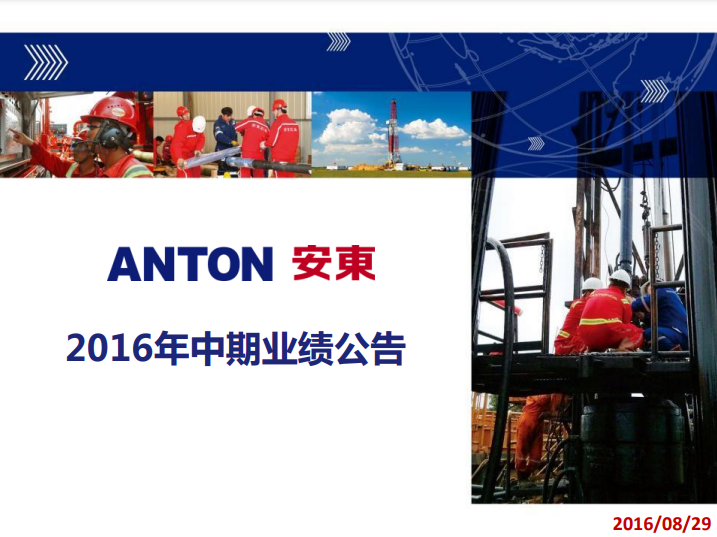 ANTON 安東

2016年中期业绩公告

2016/08/29